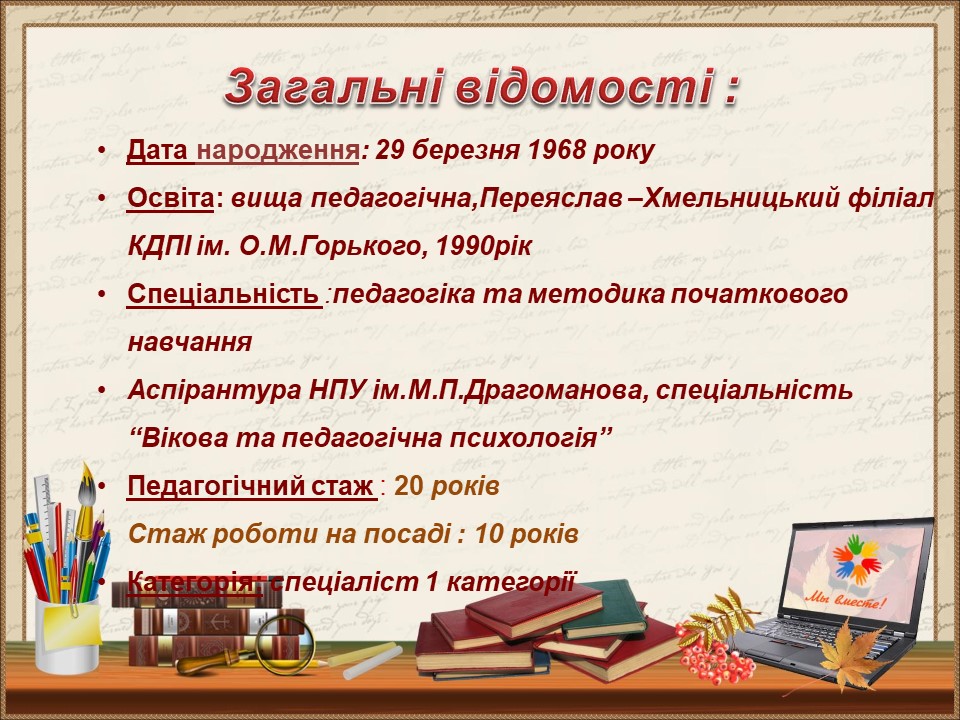 Загальні відомості :

• Дата народження: 29 березня 1968 року

• Освіта: вища педагогічна,Переяслав –Хмельницький філіал КДПІ ім. О.М.Горького, 1990рік

• Спеціальність :педагогіка та методика початкового навчання

• Аспірантура НПУ ім.М.П.Драгоманова, спеціальність “Вікова та педагогічна психологія”

• Педагогічний стаж : 20 років

Стаж роботи на посаді : 10 років

• Категорія: спеціаліст 1 категорії

Мы вместе!